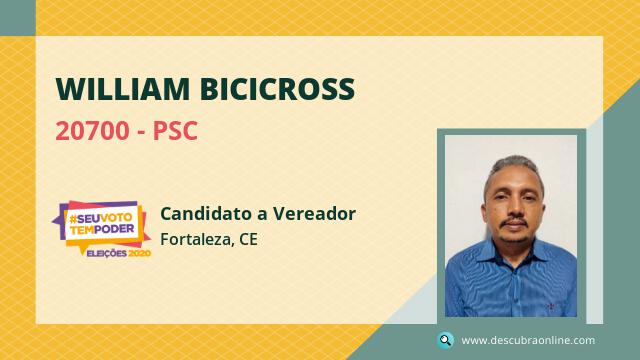 WILLIAM BICICROSS

20700 - PSC

#SEUVOTO TEMPODER ELEIÇÕES 2020

Candidato a Vereador

Fortaleza, CE

www.descubraonline.com